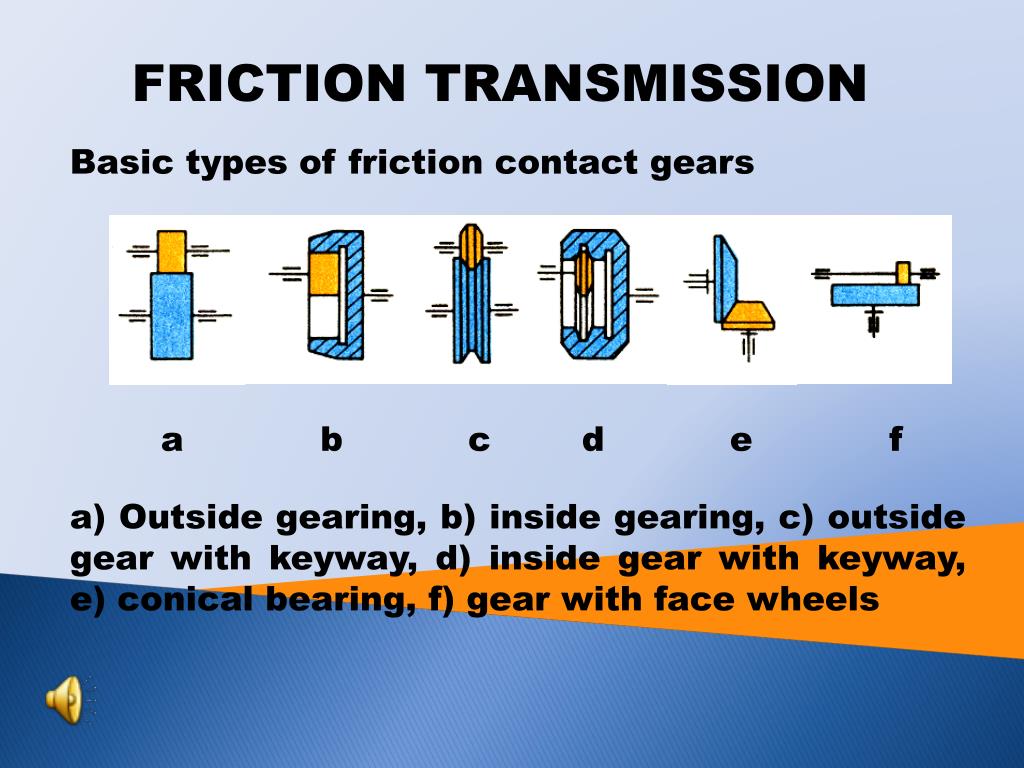 FRICTION TRANSMISSION

Basic types of friction contact gears

a b c d e f

a) Outside gearing, b) inside gearing, c) outside gear with keyway, d) inside gear with keyway, e) conical bearing, f) gear with face wheels